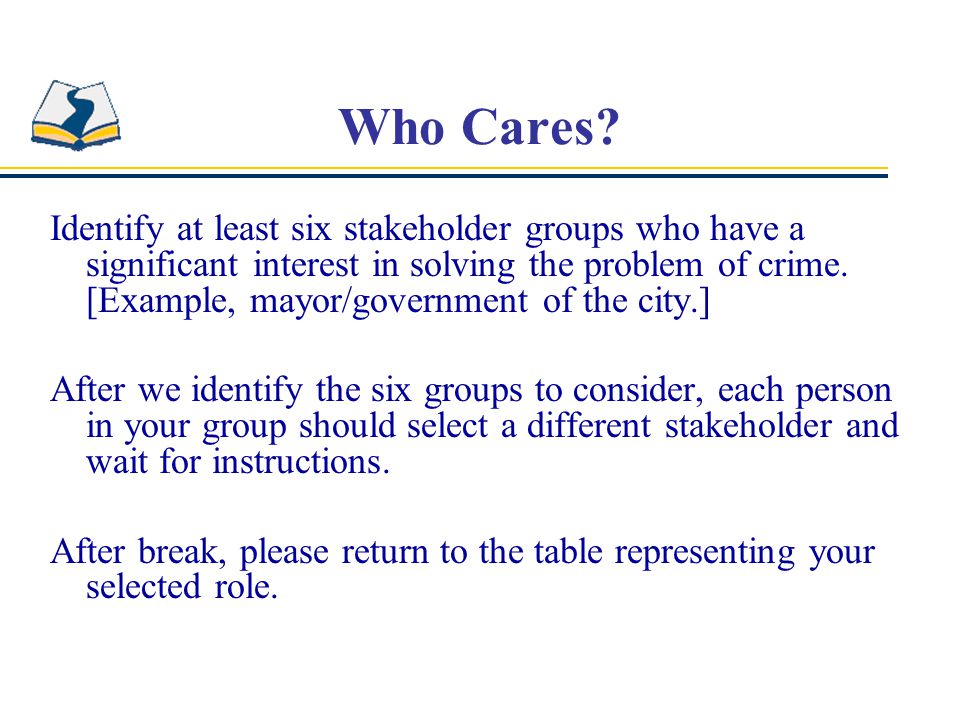 Who Cares?

Identify at least six stakeholder groups who have a significant interest in solving the problem of crime. [Example, mayor/government of the city.]

After we identify the six groups to consider, each person in your group should select a different stakeholder and wait for instructions.

After break, please return to the table representing your selected role.